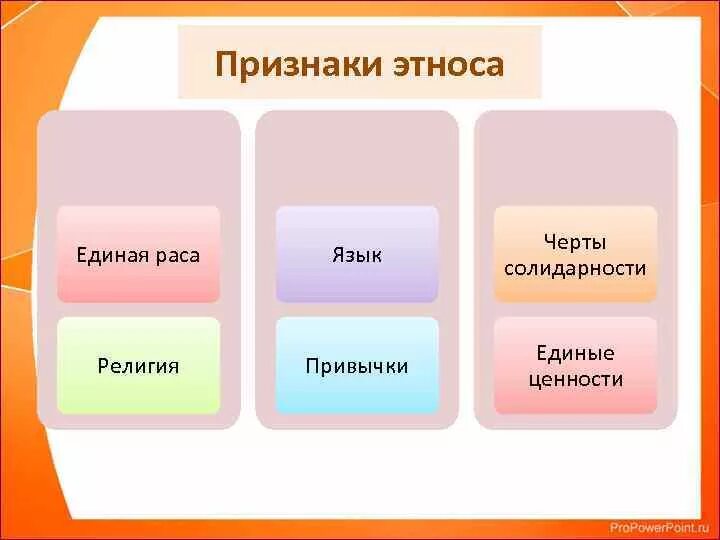 Признаки этноса

Единая раса

Религия

Язык

Привычки

Черты солидарности

Единые ценности

ProPowerPoint.ru